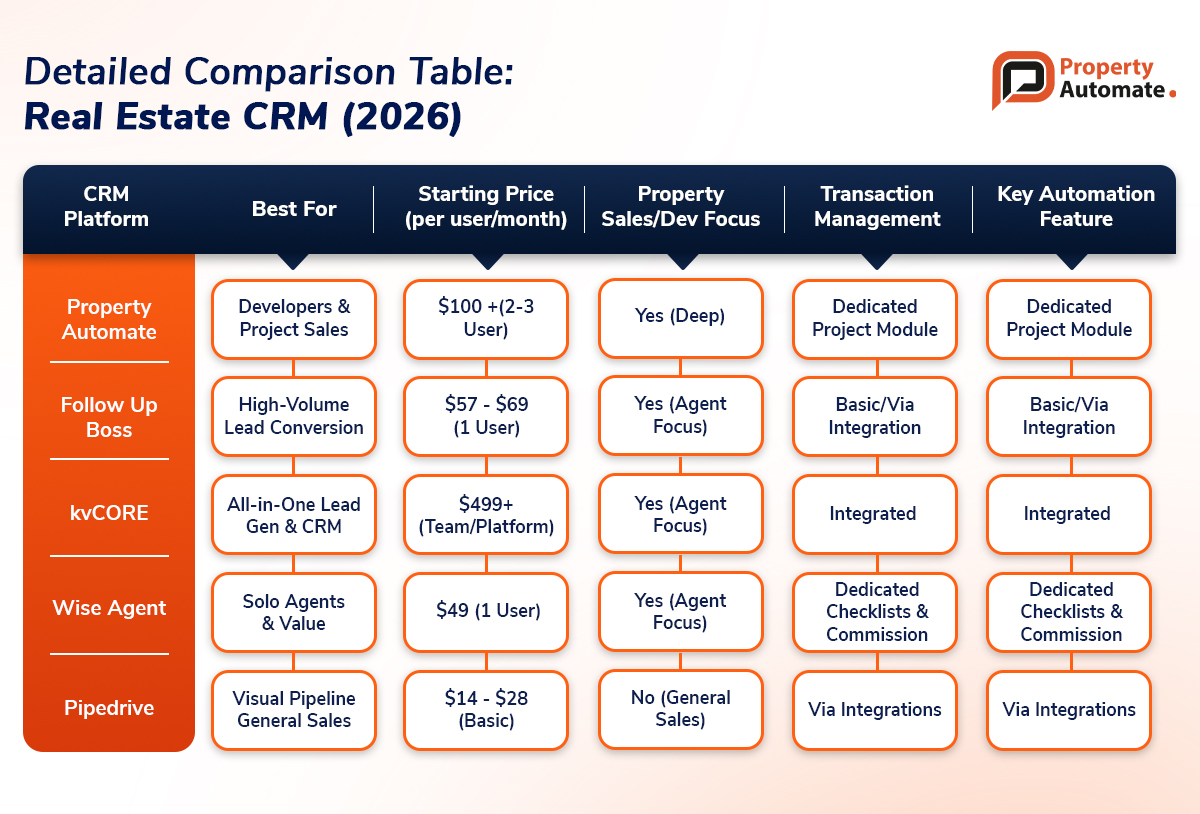 Detailed Comparison Table:
Real Estate CRM (2026)

Property Automate.

| CRM Platform | Best For | Starting Price (per user/month) | Property Sales/Dev Focus | Transaction Management | Key Automation Feature |
|---|---|---|---|---|---|
| Property Automate | Developers & Project Sales | \$100 +(2-3 User) | Yes (Deep) | Dedicated Project Module | Dedicated Project Module |
| Follow Up Boss | High-Volume Lead Conversion | \$57 - \$69 (1 User) | Yes (Agent Focus) | Basic/Via Integration | Basic/Via Integration |
| kvCORE | All-in-One Lead Gen & CRM | \$499+ (Team/Platform) | Yes (Agent Focus) | Integrated | Integrated |
| Wise Agent | Solo Agents & Value | \$49 (1 User) | Yes (Agent Focus) | Dedicated Checklists & Commission | Dedicated Checklists & Commission |
| Pipedrive | Visual Pipeline General Sales | \$14 - \$28 (Basic) | No (General Sales) | Via Integrations | Via Integrations |